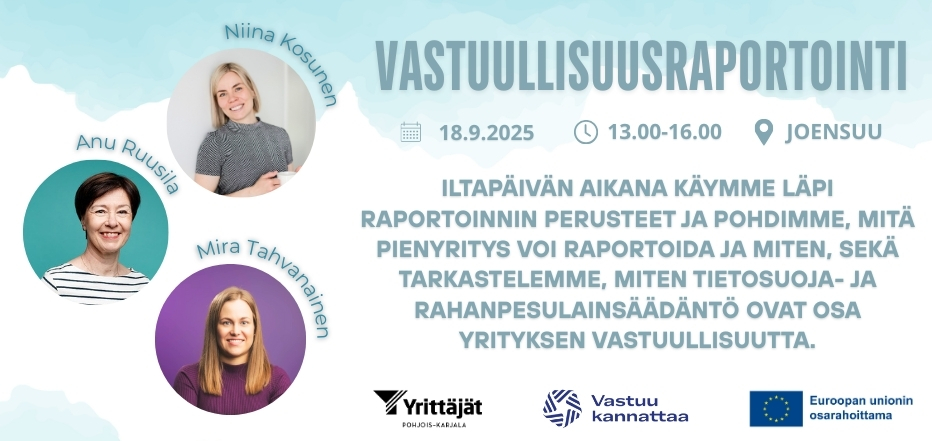 Niina Kosunen

Anu Ruusila

Mira Tahvanainen

VASTUULLISUUSRAPORTOINTI

18.9.2025 13.00-16.00 JOENSUU

ILTAPÄIVÄN AIKANA KÄYMME LÄPI RAPORTOINNIN PERUSTEET JA POHDIMME, MITÄ PIENYRITYS VOI RAPORTOIDA JA MITEN, SEKÄ TARKASTELEMME, MITEN TIETOSUOJA- JA RAHANPESULAINSÄÄDÄNTÖ OVAT OSA YRITYKSEN VASTUULLISUUTTA.

Yrittäjät POHJOIS-KARJALA

Vastuu kannattaa

Euroopan unionin osarahoittama